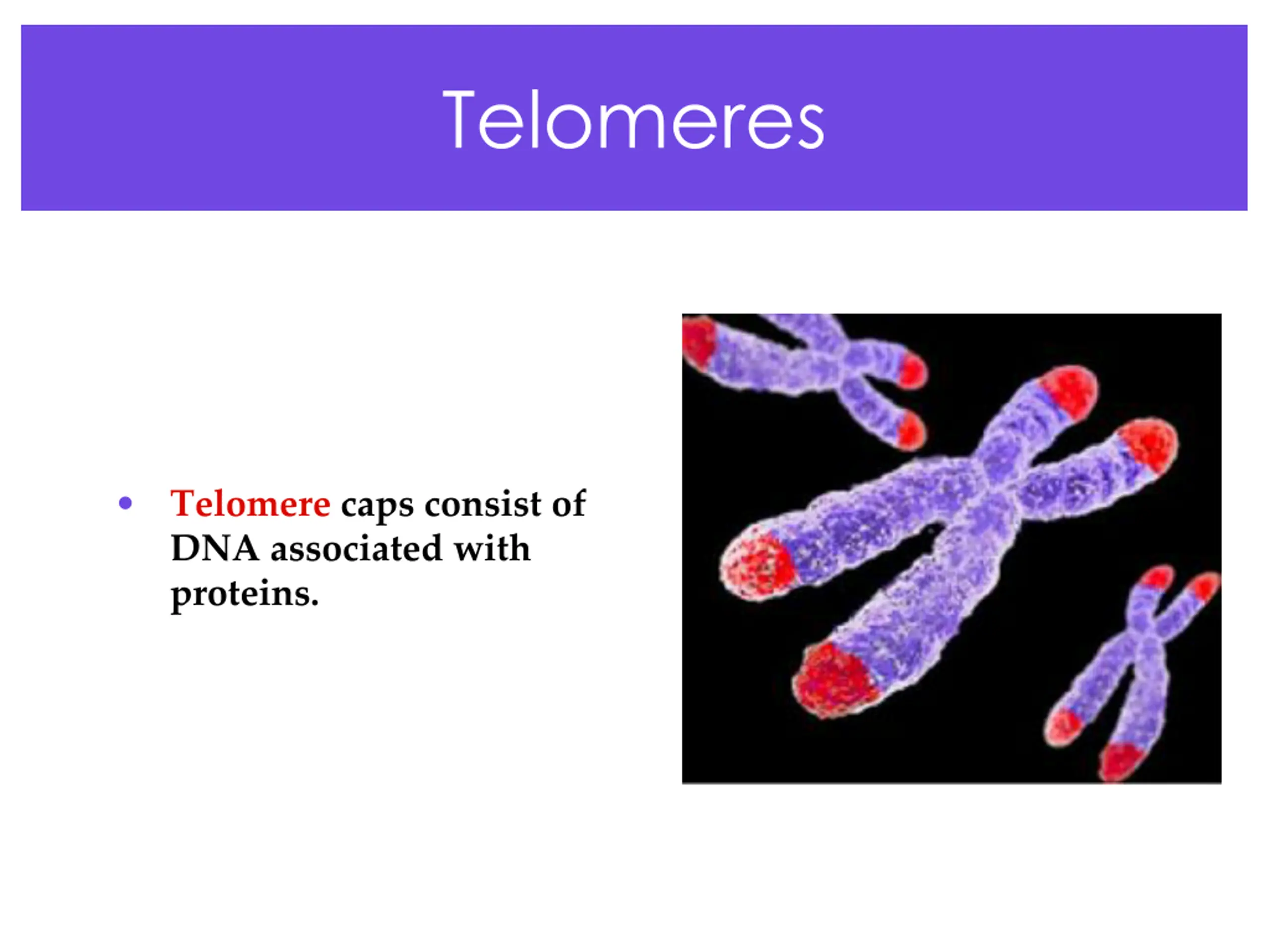 Telomeres

• Telomere caps consist of DNA associated with proteins.